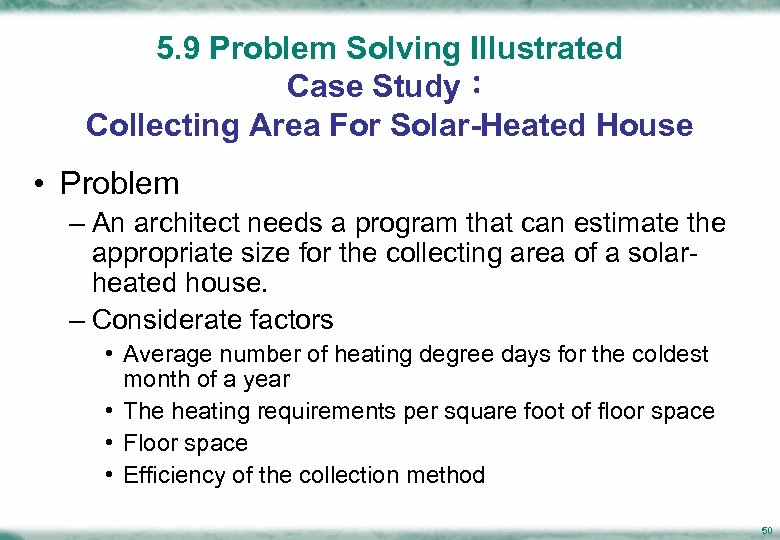 5.9 Problem Solving Illustrated
Case Study：
Collecting Area For Solar-Heated House

• Problem
– An architect needs a program that can estimate the appropriate size for the collecting area of a solar-heated house.
– Considerate factors
• Average number of heating degree days for the coldest month of a year
• The heating requirements per square foot of floor space
• Floor space
• Efficiency of the collection method

50